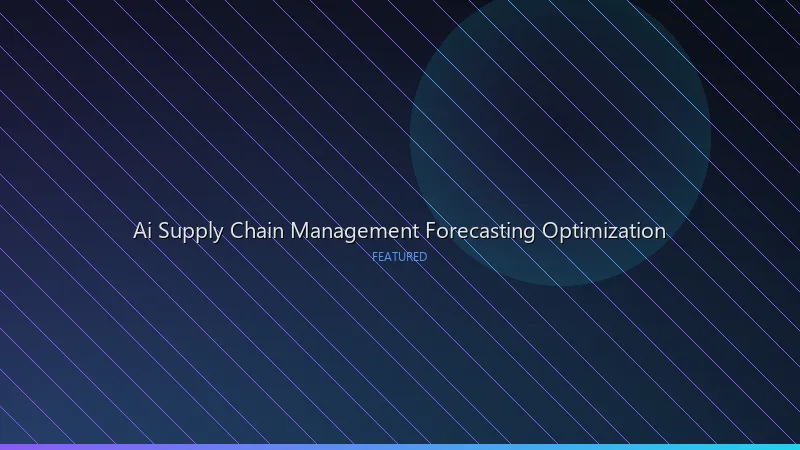 Ai Supply Chain Management Forecasting Optimization

FEATURED